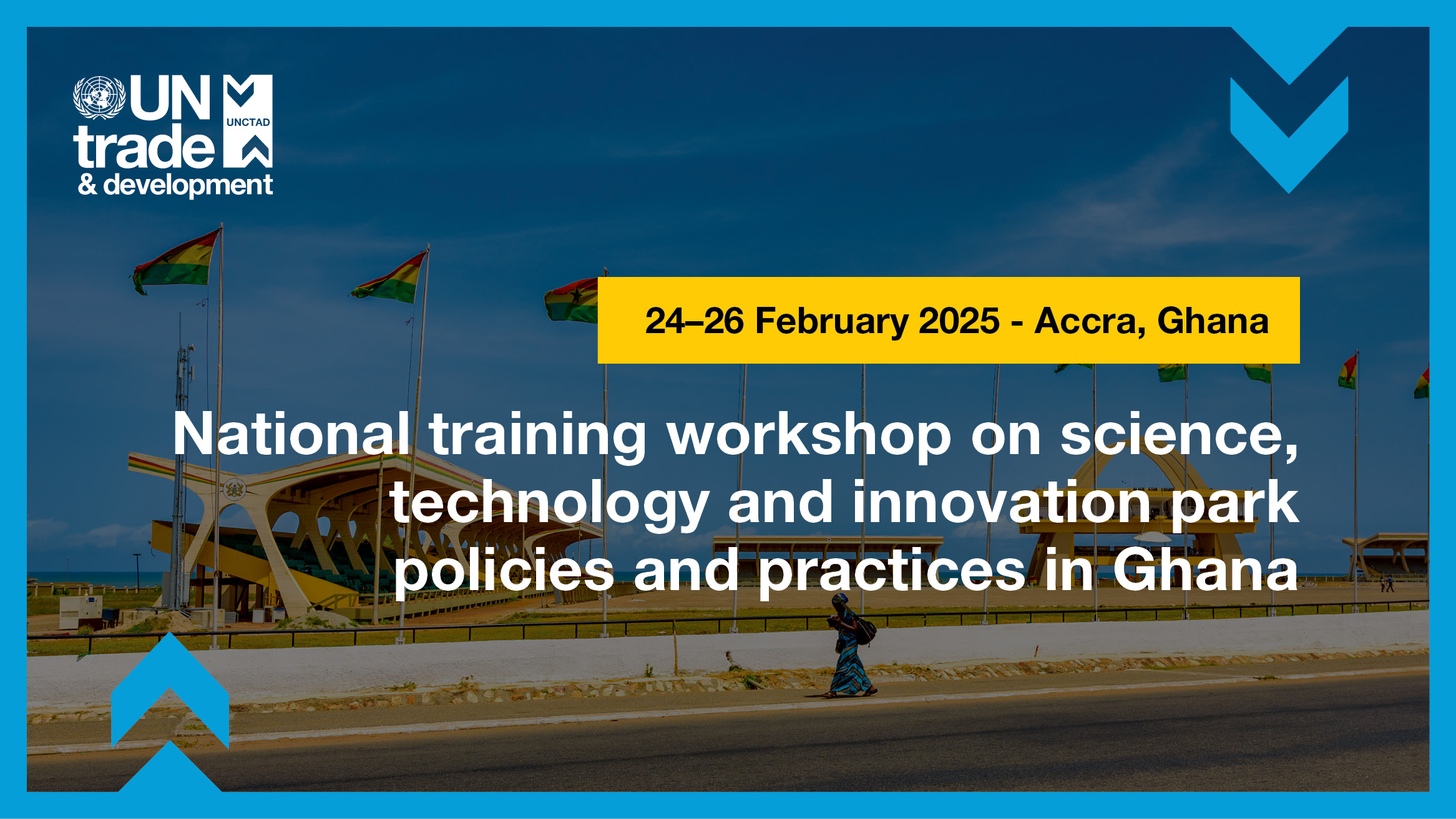 UN trade & development

UNCTAD

24–26 February 2025 - Accra, Ghana

National training workshop on science, technology and innovation park policies and practices in Ghana